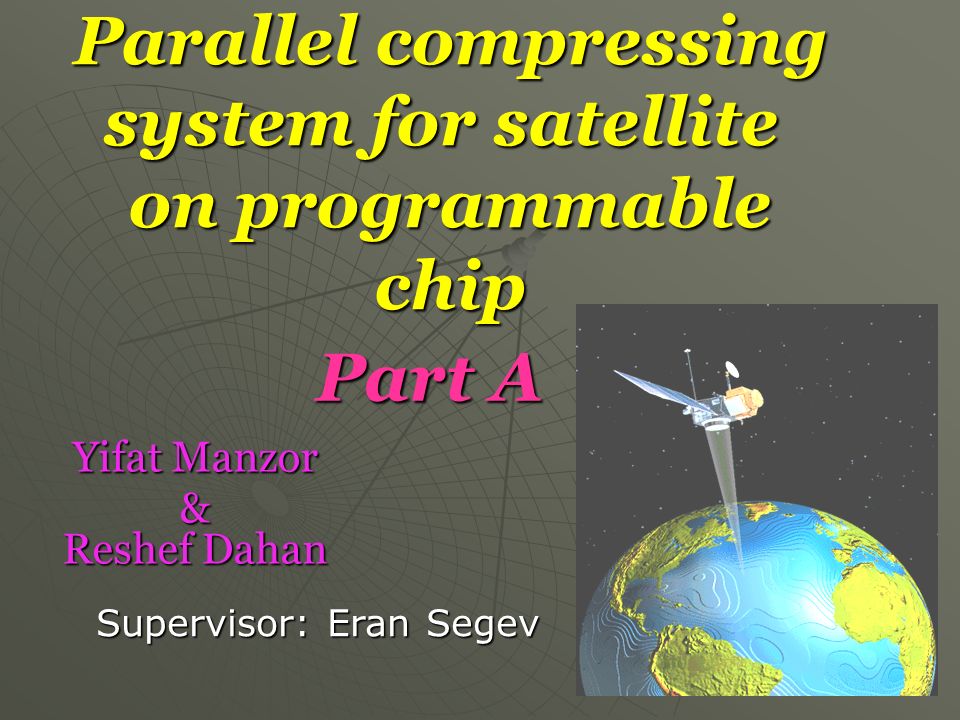 Parallel compressing system for satellite on programmable chip

Part A

Yifat Manzor
&
Reshef Dahan

Supervisor: Eran Segev